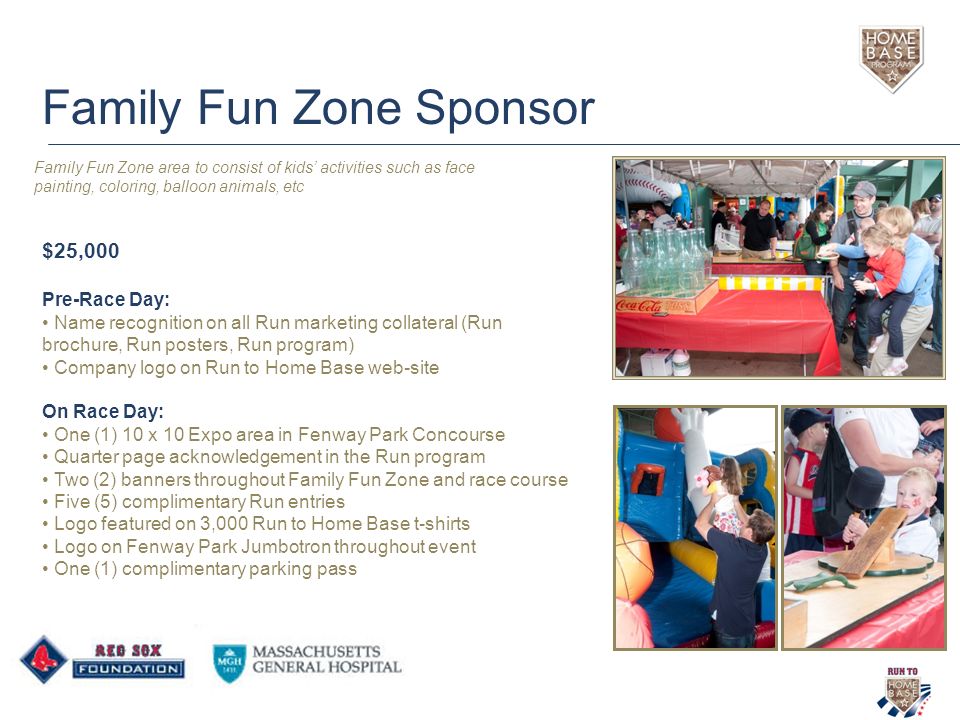 HOME BASE PROGRAM

Family Fun Zone Sponsor

Family Fun Zone area to consist of kids' activities such as face painting, coloring, balloon animals, etc

$25,000

Pre-Race Day:
• Name recognition on all Run marketing collateral (Run brochure, Run posters, Run program)
• Company logo on Run to Home Base web-site

On Race Day:
• One (1) 10 x 10 Expo area in Fenway Park Concourse
• Quarter page acknowledgement in the Run program
• Two (2) banners throughout Family Fun Zone and race course
• Five (5) complimentary Run entries
• Logo featured on 3,000 Run to Home Base t-shirts
• Logo on Fenway Park Jumbotron throughout event
• One (1) complimentary parking pass

Coca-Cola

RED SOX FOUNDATION

MGH 1811 MASSACHUSETTS GENERAL HOSPITAL

RUN TO HOME BASE